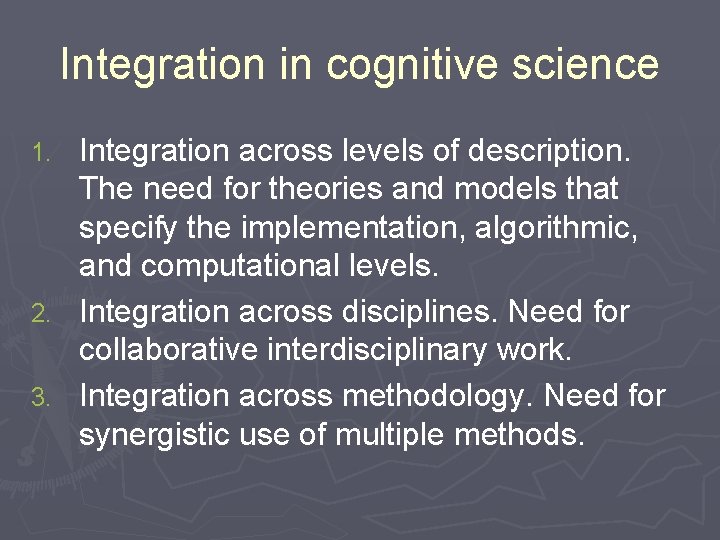 Integration in cognitive science

1. Integration across levels of description. The need for theories and models that specify the implementation, algorithmic, and computational levels.
2. Integration across disciplines. Need for collaborative interdisciplinary work.
3. Integration across methodology. Need for synergistic use of multiple methods.